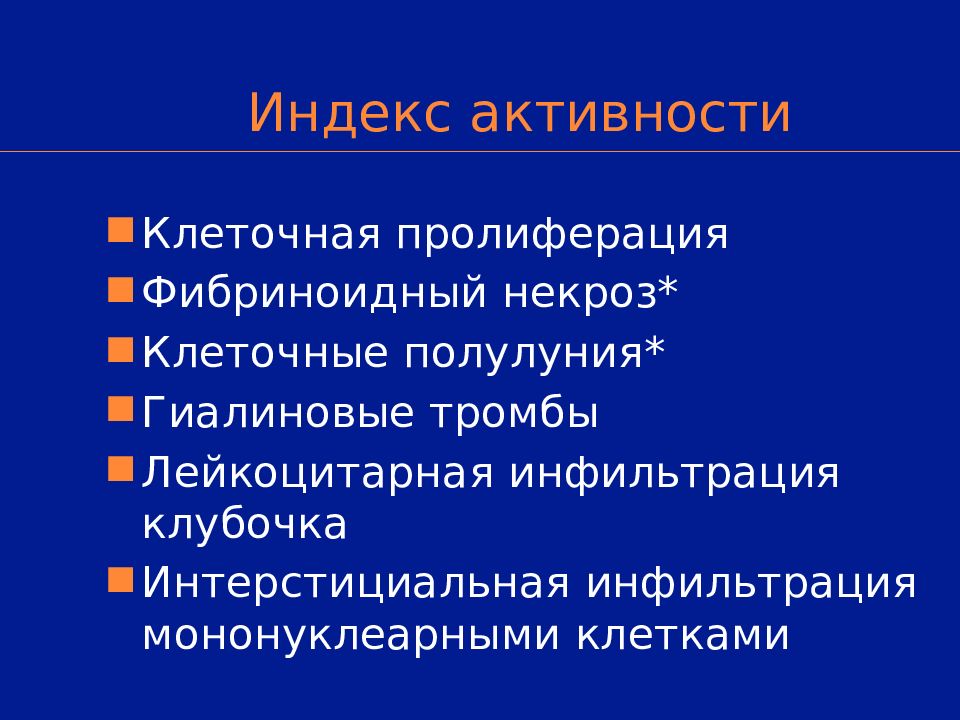 Индекс активности

Клеточная пролиферация
Фибриноидный некроз*
Клеточные полулуния*
Гиалиновые тромбы
Лейкоцитарная инфильтрация клубочка
Интерстициальная инфильтрация мононуклеарными клетками